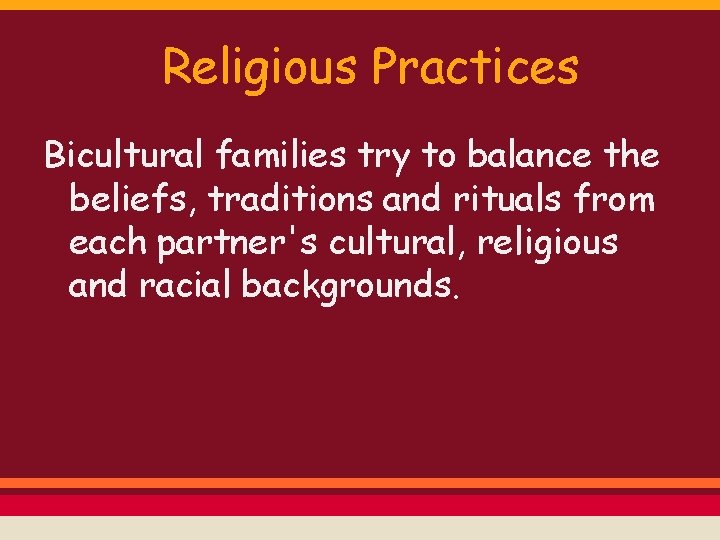 Religious Practices

Bicultural families try to balance the beliefs, traditions and rituals from each partner's cultural, religious and racial backgrounds.